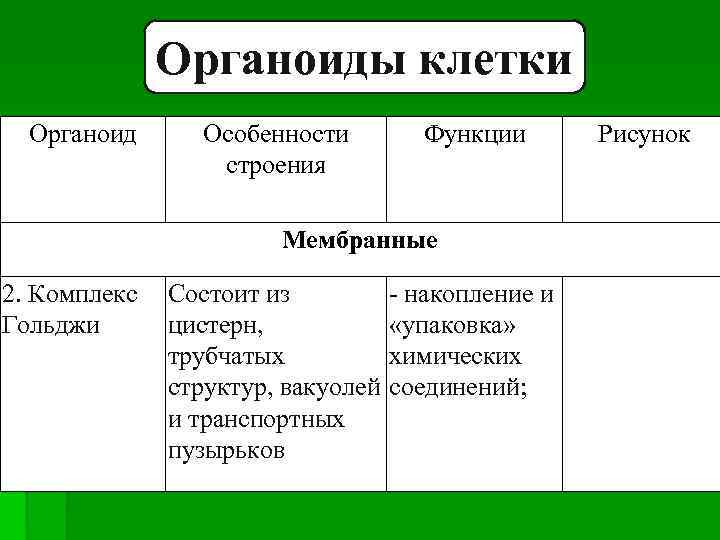 Органоиды клетки

| Органоид | Особенности строения | Функции | Рисунок |
|---|---|---|---|
| Мембранные | | | |
| 2. Комплекс Гольджи | Состоит из цистерн, трубчатых структур, вакуолей и транспортных пузырьков | - накопление и «упаковка» химических соединений; | |